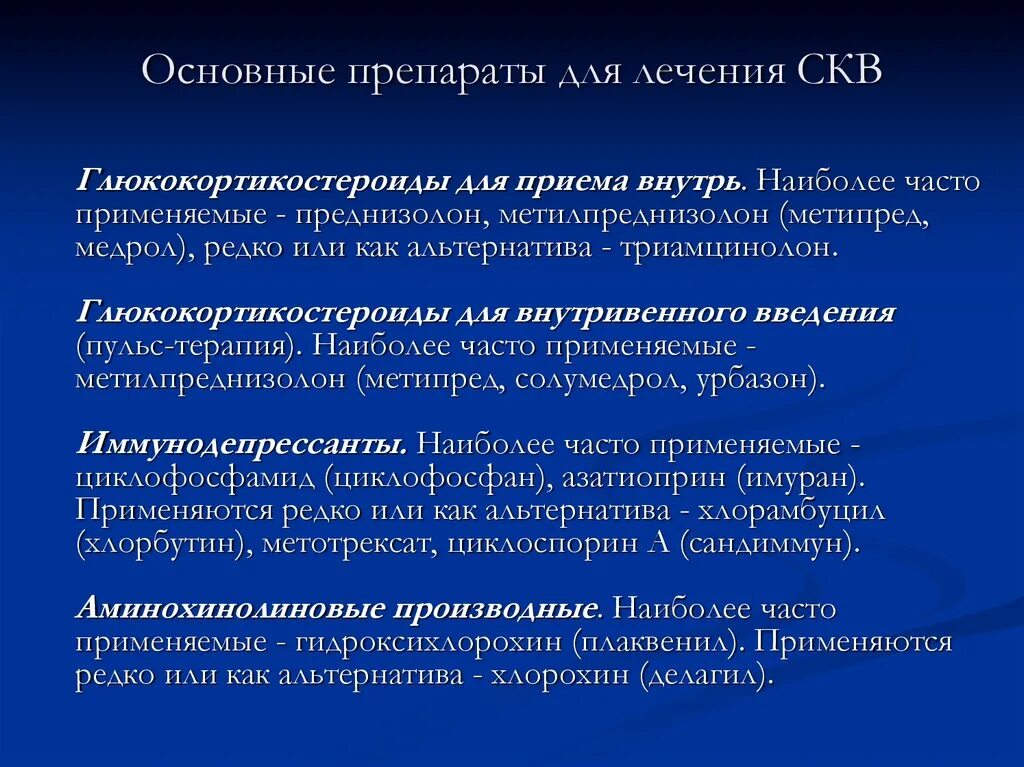 Основные препараты для лечения СКВ

Глюкокортикостероиды для приема внутрь. Наиболее часто применяемые - преднизолон, метилпреднизолон (метипред, медрол), редко или как альтернатива - триамцинолон.

Глюкокортикостероиды для внутривенного введения (пульс-терапия). Наиболее часто применяемые - метилпреднизолон (метипред, солумедрол, урбазон).

Иммунодепрессанты. Наиболее часто применяемые - циклофосфамид (циклофосфан), азатиоприн (имуран). Применяются редко или как альтернатива - хлорамбуцил (хлорбутин), метотрексат, циклоспорин А (сандиммун).

Аминохинолиновые производные. Наиболее часто применяемые - гидроксихлорохин (плаквенил). Применяются редко или как альтернатива - хлорохин (делагил).